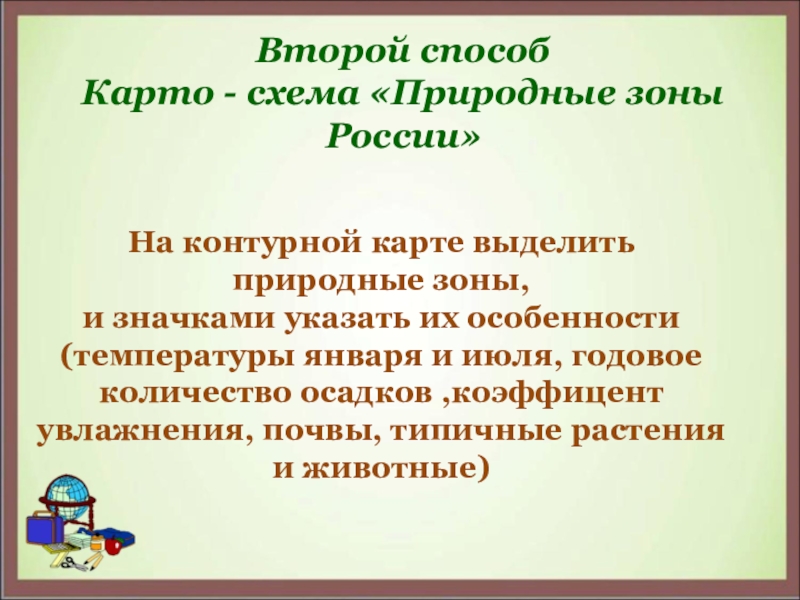 Второй способ
Карто - схема «Природные зоны России»

На контурной карте выделить природные зоны,
и значками указать их особенности (температуры января и июля, годовое количество осадков ,коэффицент увлажнения, почвы, типичные растения и животные)